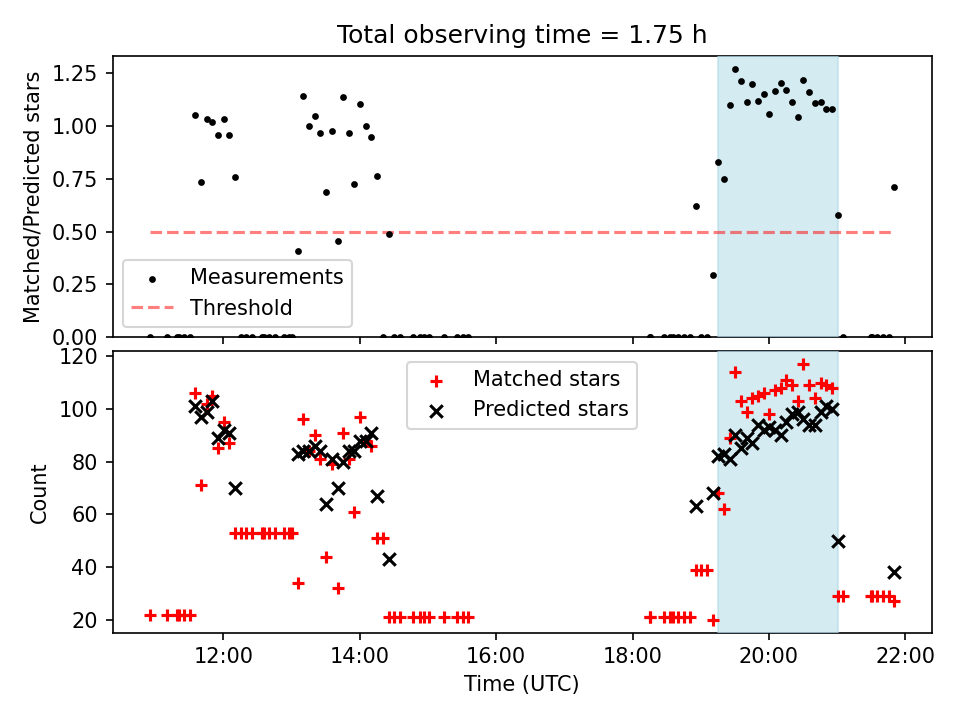 Total observing time = 1.75 h

Matched/Predicted stars

1.25
1.00
0.75
0.50
0.25
0.00

Measurements
Threshold

Count

120
100
80
60
40
20

Matched stars
Predicted stars

12:00
14:00
16:00
18:00
20:00
22:00

Time (UTC)